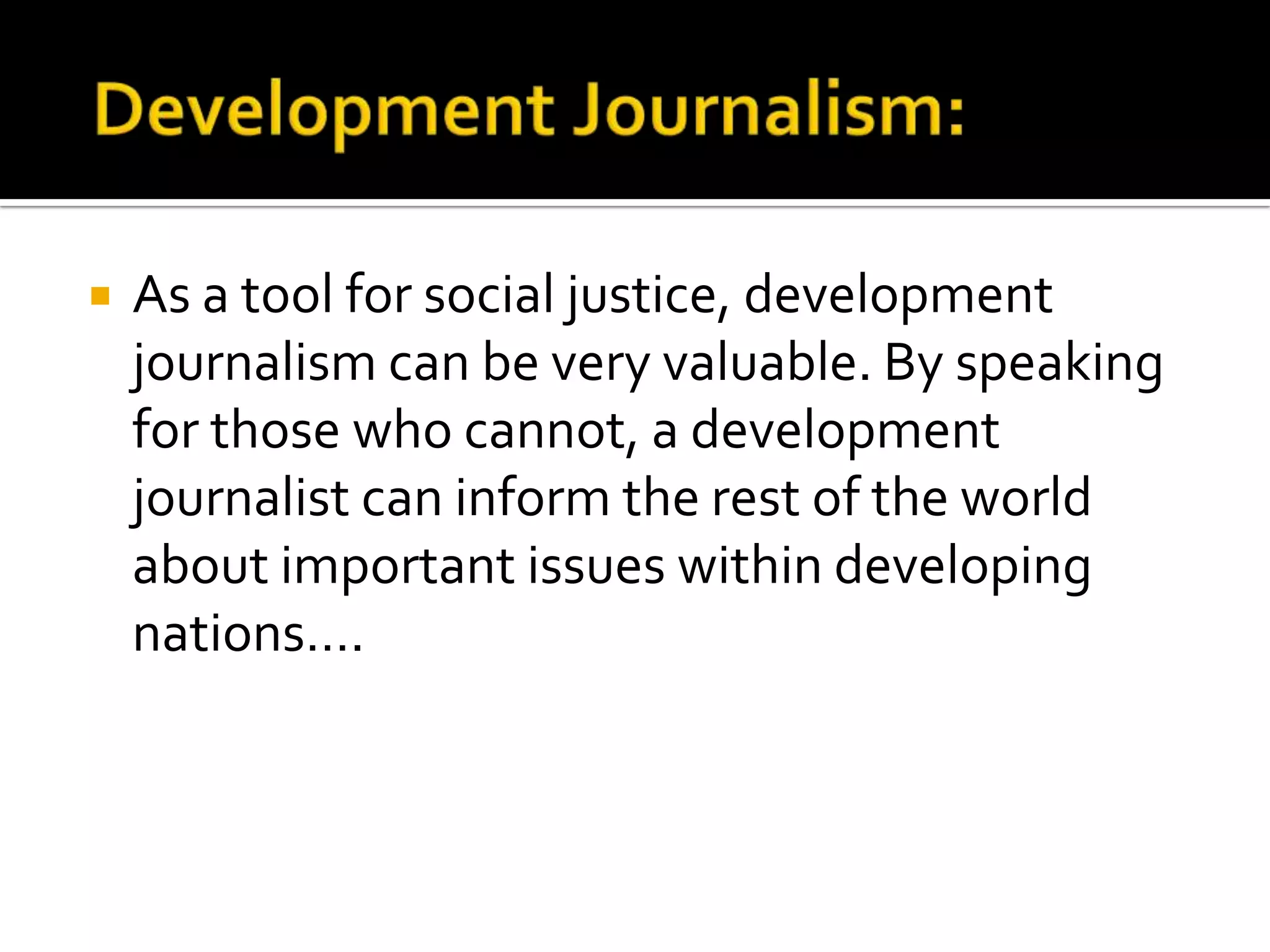 Development Journalism:

As a tool for social justice, development journalism can be very valuable. By speaking for those who cannot, a development journalist can inform the rest of the world about important issues within developing nations….